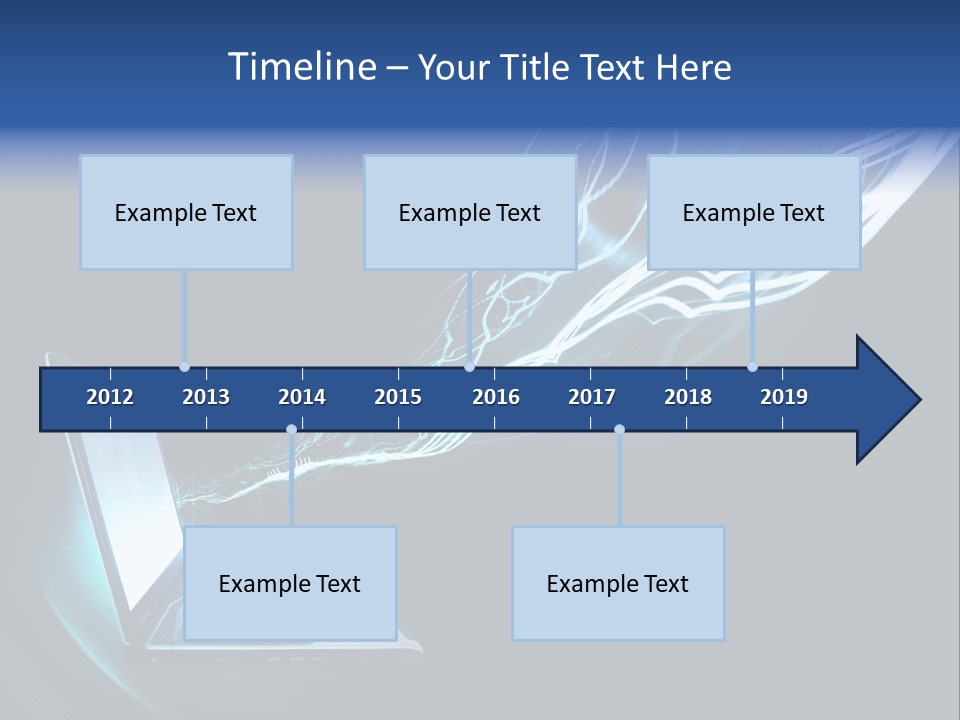 Timeline – Your Title Text Here

Example Text

Example Text

Example Text

2012 2013 2014 2015 2016 2017 2018 2019

Example Text

Example Text